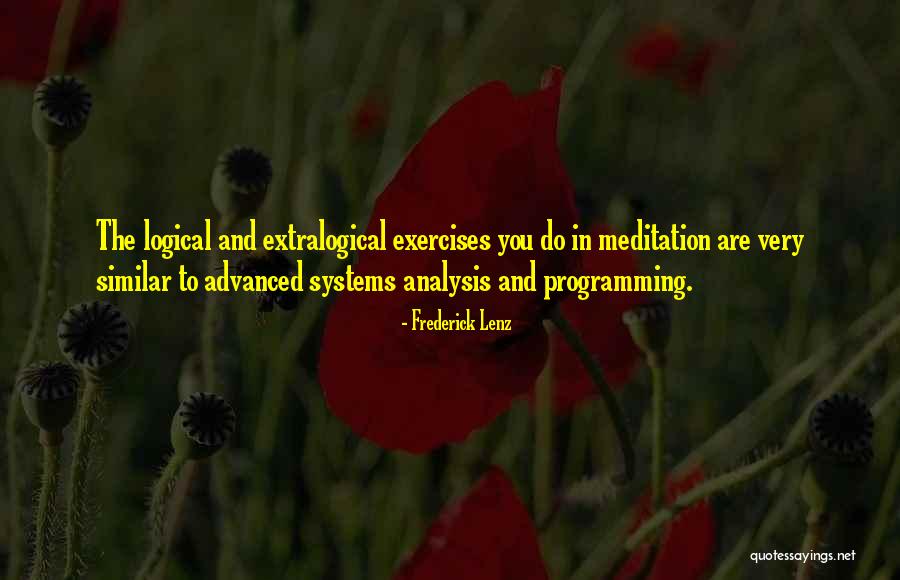 The logical and extralogical exercises you do in meditation are very similar to advanced systems analysis and programming.

- Frederick Lenz

quotessayings.net